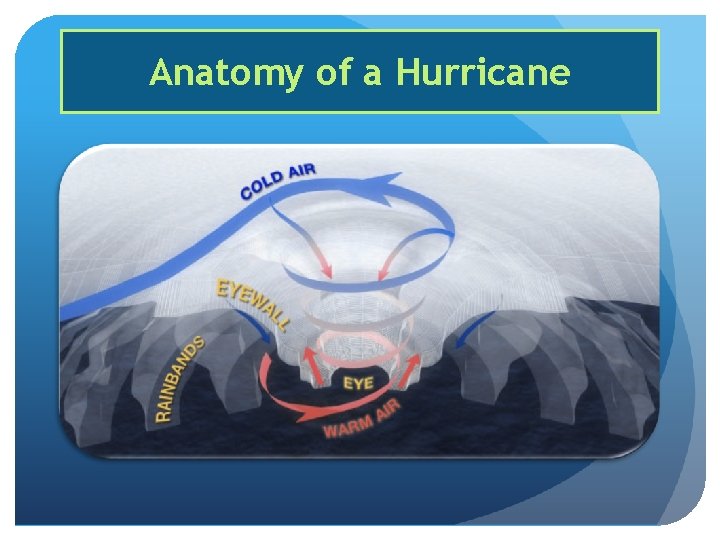 Anatomy of a Hurricane

COLD AIR

EYEWALL

RAINBANDS

EYE

WARM AIR